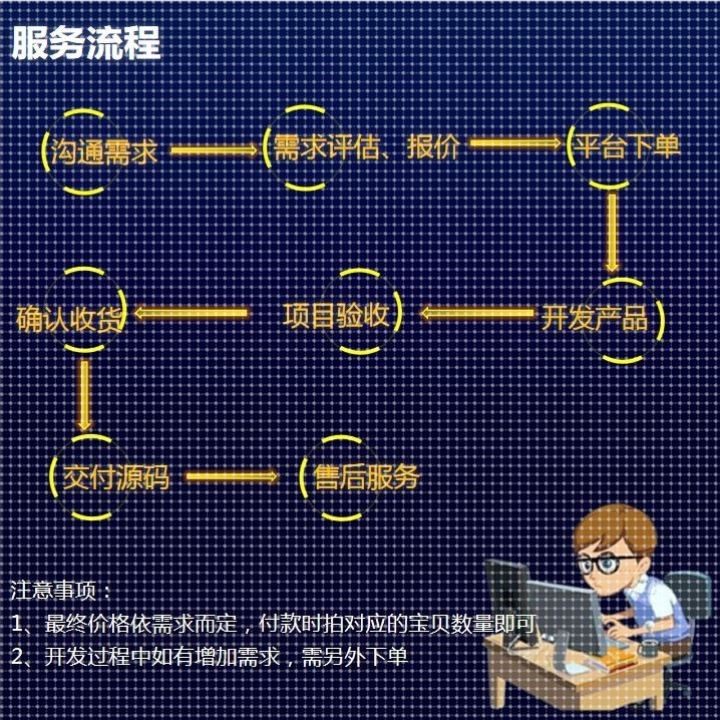 服务流程

沟通需求

需求评估、报价

平台下单

开发产品

项目验收

确认收货

交付源码

售后服务

注意事项：
1、最终价格依需求而定，付款时拍对应的宝贝数量即可
2、开发过程中如有增加需求，需另外下单